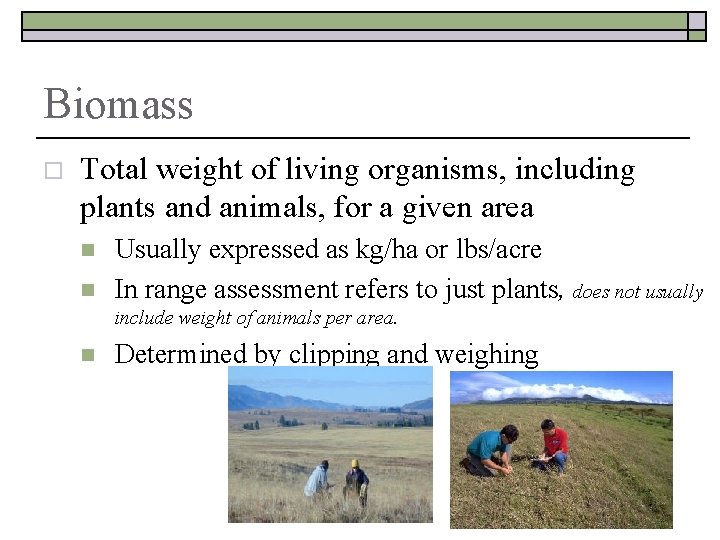 Biomass

Total weight of living organisms, including plants and animals, for a given area

Usually expressed as kg/ha or lbs/acre

In range assessment refers to just plants, does not usually include weight of animals per area.

Determined by clipping and weighing